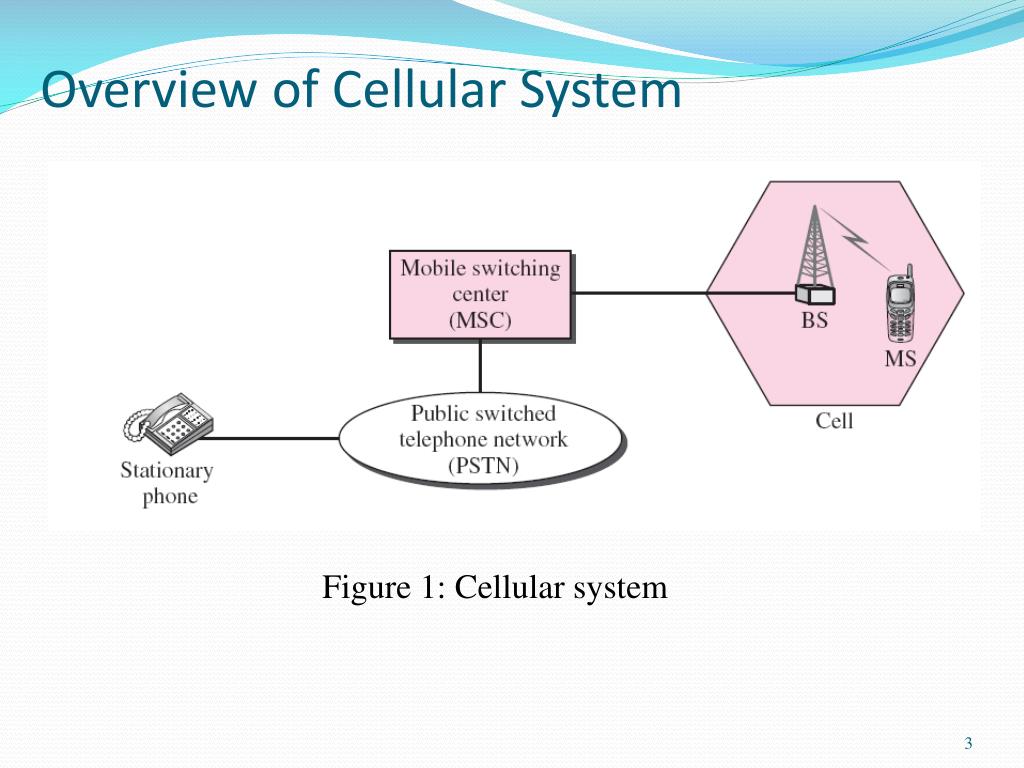 Overview of Cellular System

Mobile switching center (MSC)

BS

MS

Cell

Public switched telephone network (PSTN)

Stationary phone

Figure 1: Cellular system

3